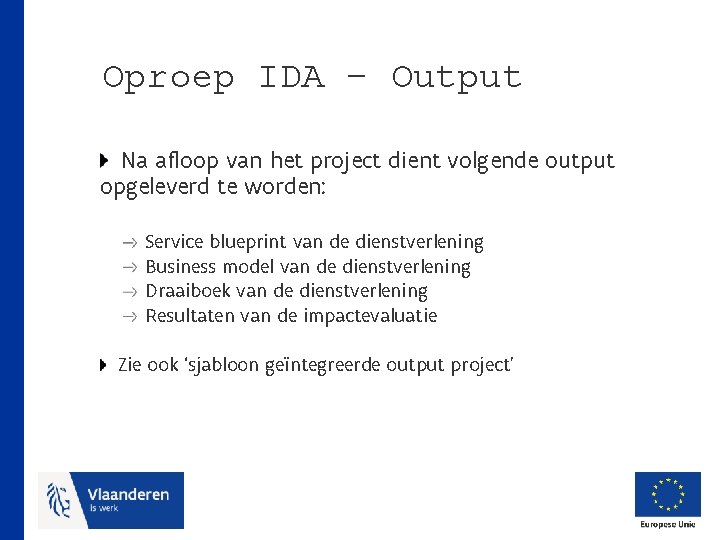 Oproep IDA – Output

Na afloop van het project dient volgende output opgeleverd te worden:

→ Service blueprint van de dienstverlening
→ Business model van de dienstverlening
→ Draaiboek van de dienstverlening
→ Resultaten van de impactevaluatie

Zie ook ‘sjabloon geïntegreerde output project’

Vlaanderen is werk

Europese Unie